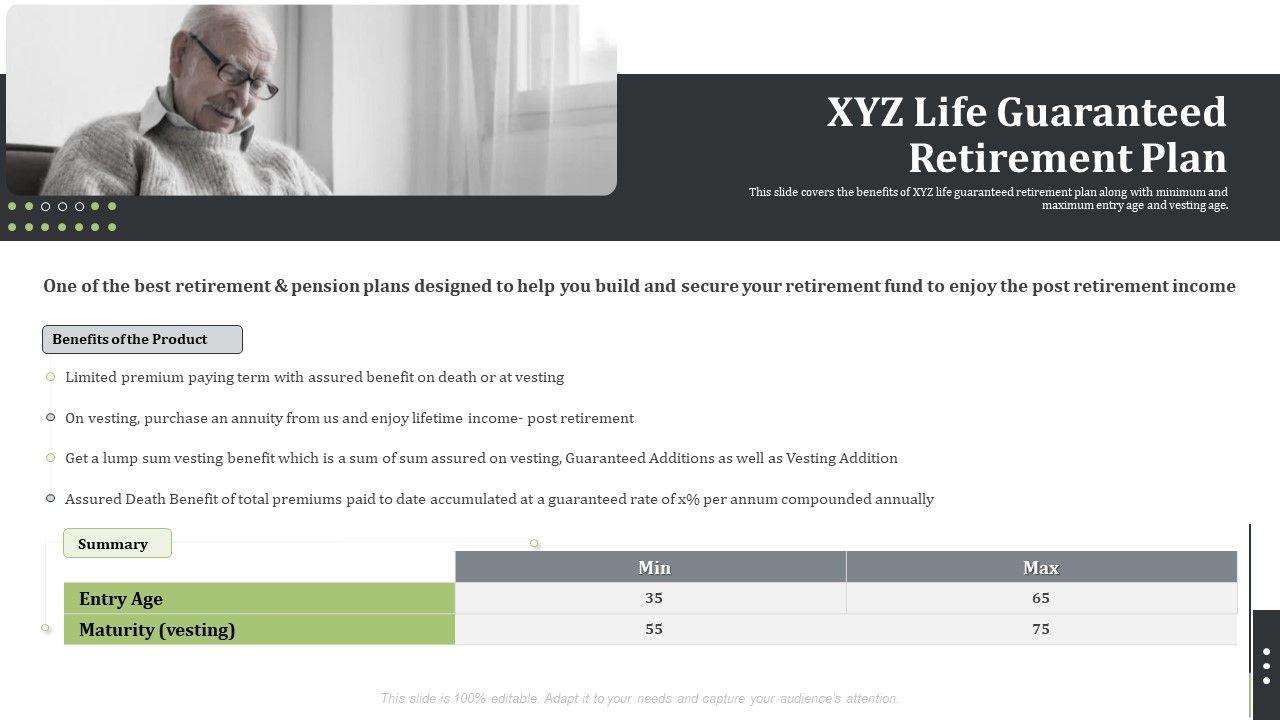 XYZ Life Guaranteed Retirement Plan

This slide covers the benefits of XYZ life guaranteed retirement plan along with minimum and maximum entry age and vesting age.

One of the best retirement & pension plans designed to help you build and secure your retirement fund to enjoy the post retirement income

Benefits of the Product

Limited premium paying term with assured benefit on death or at vesting

On vesting, purchase an annuity from us and enjoy lifetime income- post retirement

Get a lump sum vesting benefit which is a sum of sum assured on vesting, Guaranteed Additions as well as Vesting Addition

Assured Death Benefit of total premiums paid to date accumulated at a guaranteed rate of x% per annum compounded annually

Summary

| | Min | Max |
|---|---|---|
| Entry Age | 35 | 65 |
| Maturity (vesting) | 55 | 75 |

This slide is 100% editable. Adapt it to your needs and capture your audience's attention.